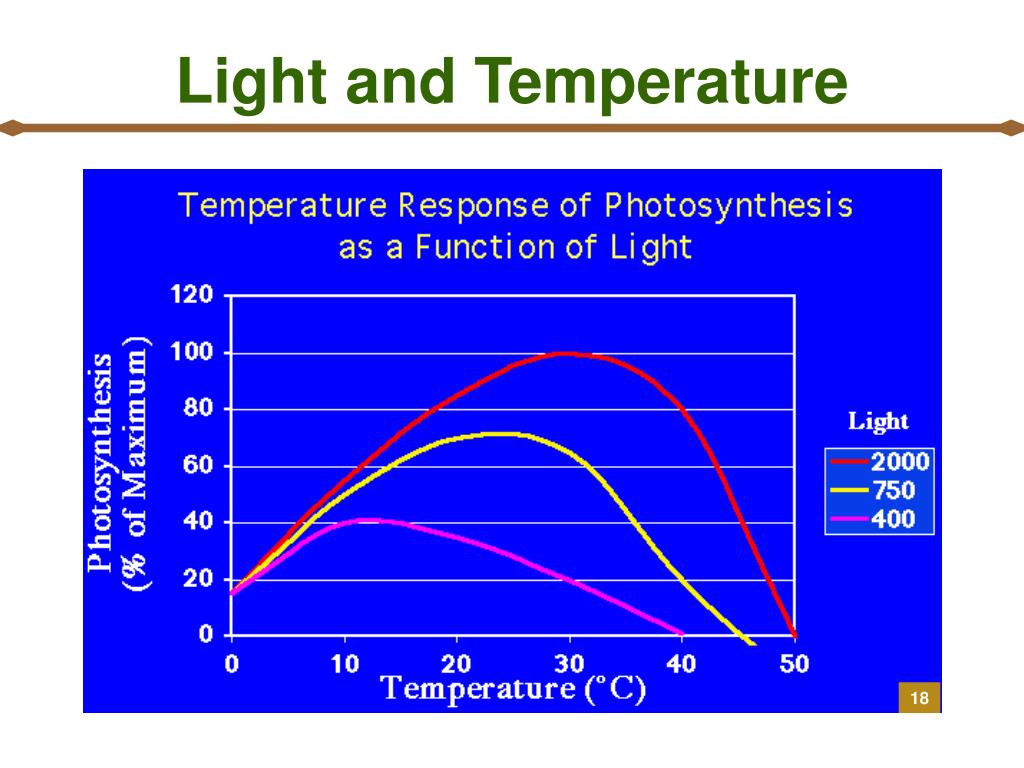 Light and Temperature

Temperature Response of Photosynthesis as a Function of Light

Photosynthesis (% of Maximum)

120
100
80
60
40
20
0

0 10 20 30 40 50
Temperature (°C)

Light
2000
750
400

18